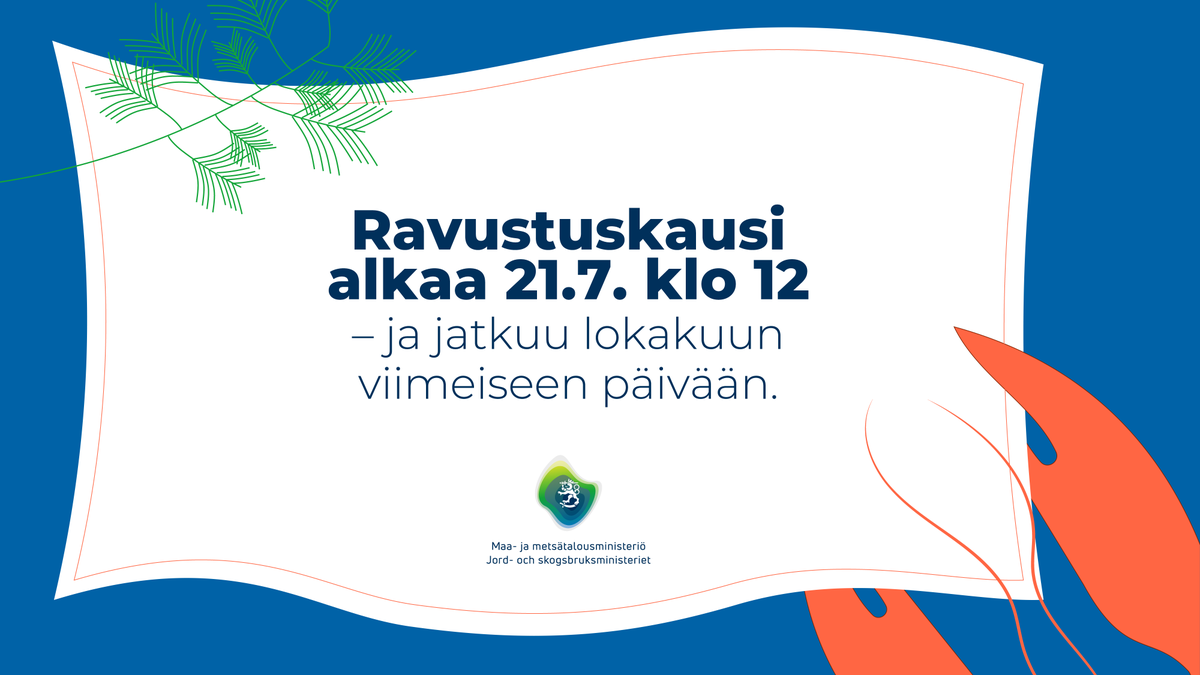 Ravustuskausi alkaa 21.7. klo 12
– ja jatkuu lokakuun viimeiseen päivään.

Maa- ja metsätalousministeriö
Jord- och skogsbruksministeriet